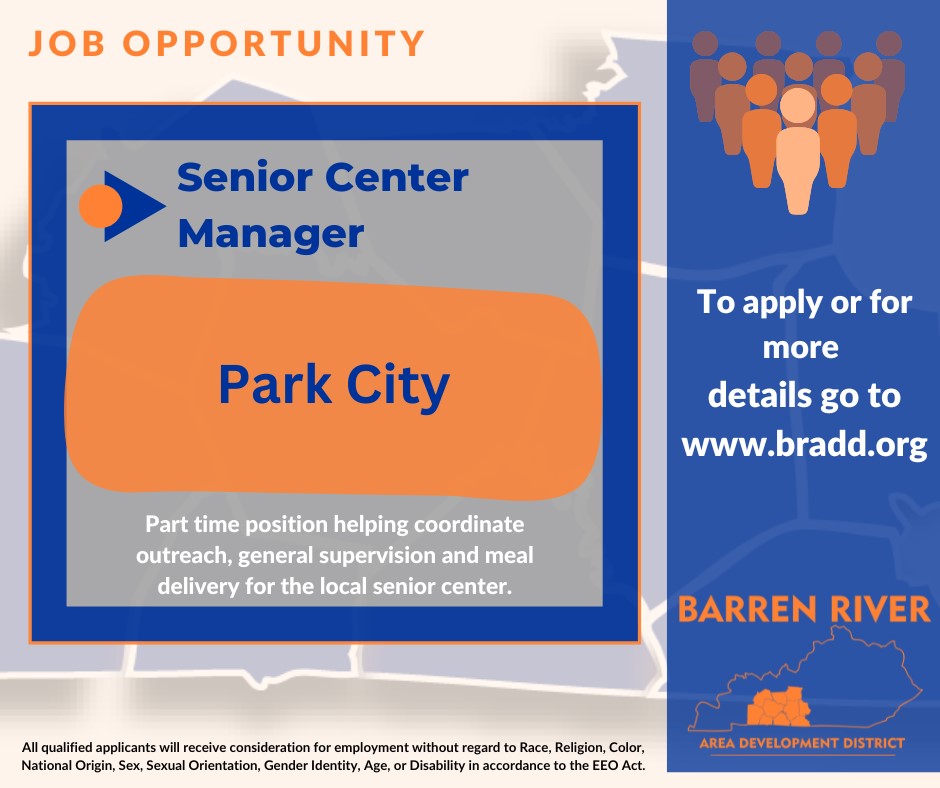 JOB OPPORTUNITY

Senior Center Manager

Park City

Part time position helping coordinate outreach, general supervision and meal delivery for the local senior center.

To apply or for more details go to www.bradd.org

BARREN RIVER

AREA DEVELOPMENT DISTRICT

All qualified applicants will receive consideration for employment without regard to Race, Religion, Color, National Origin, Sex, Sexual Orientation, Gender Identity, Age, or Disability in accordance to the EEO Act.